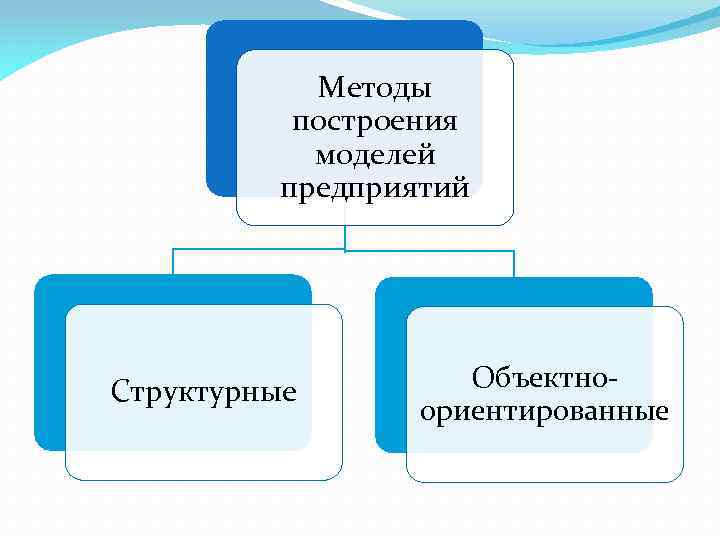 Методы построения моделей предприятий

Структурные

Объектно-ориентированные